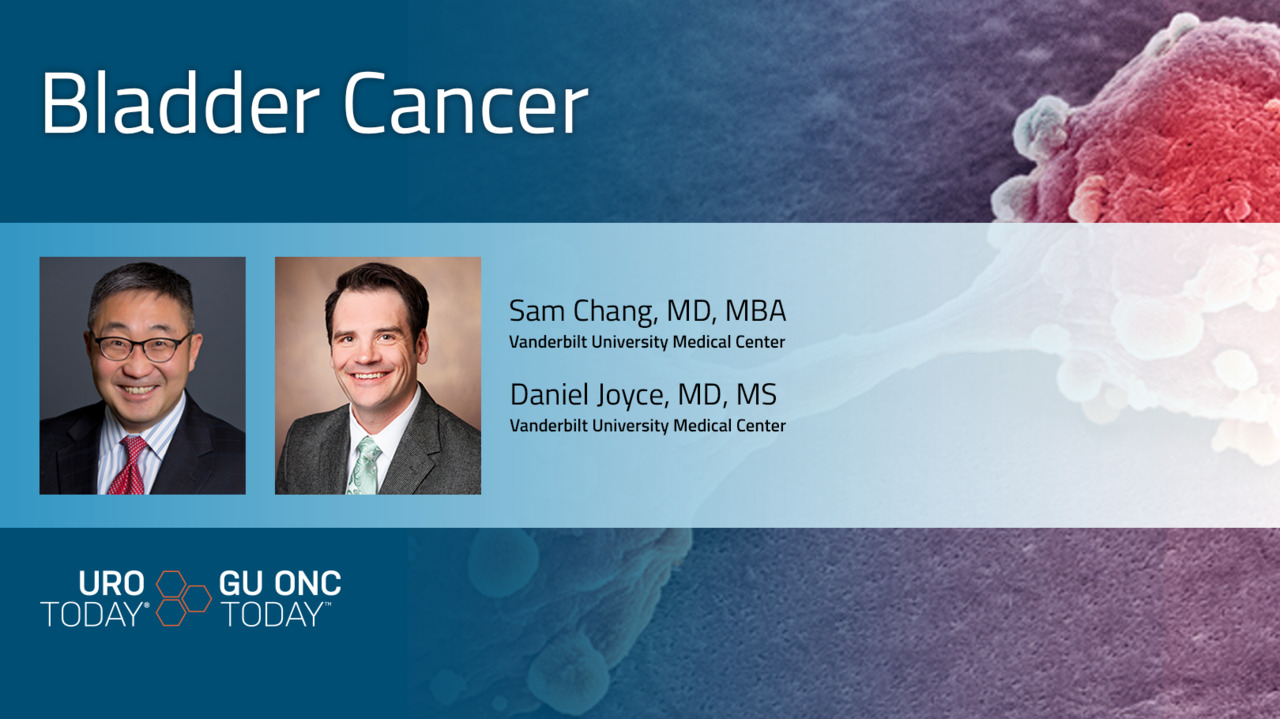 Bladder Cancer

Sam Chang, MD, MBA
Vanderbilt University Medical Center

Daniel Joyce, MD, MS
Vanderbilt University Medical Center

URO TODAY®
GU ONC TODAY™